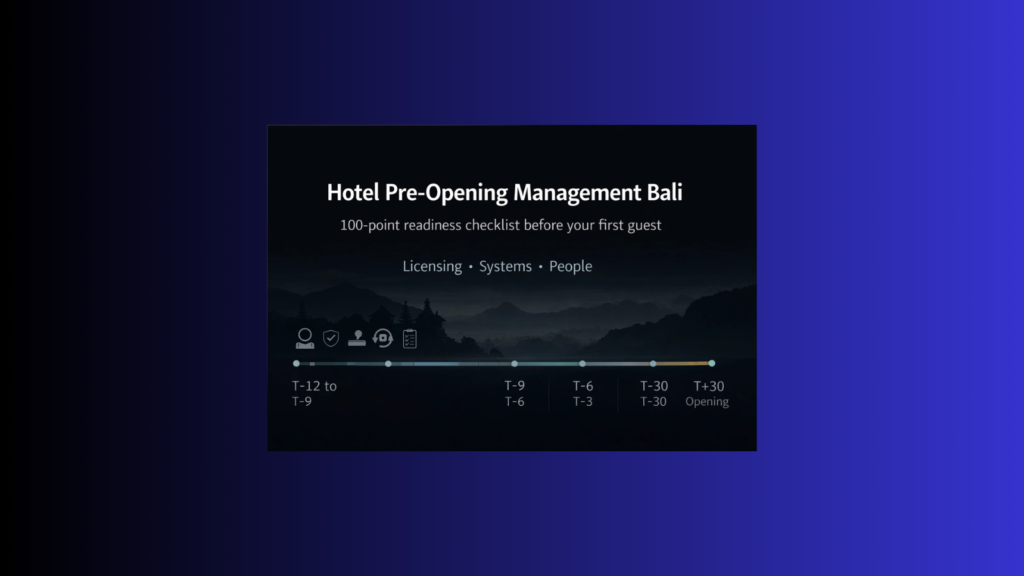 Hotel Pre-Opening Management Bali

100-point readiness checklist before your first guest

Licensing • Systems • People

T-12 to
T-9

T-9
T-6

T-6
T-3

T-30
T-30

T+30
Opening